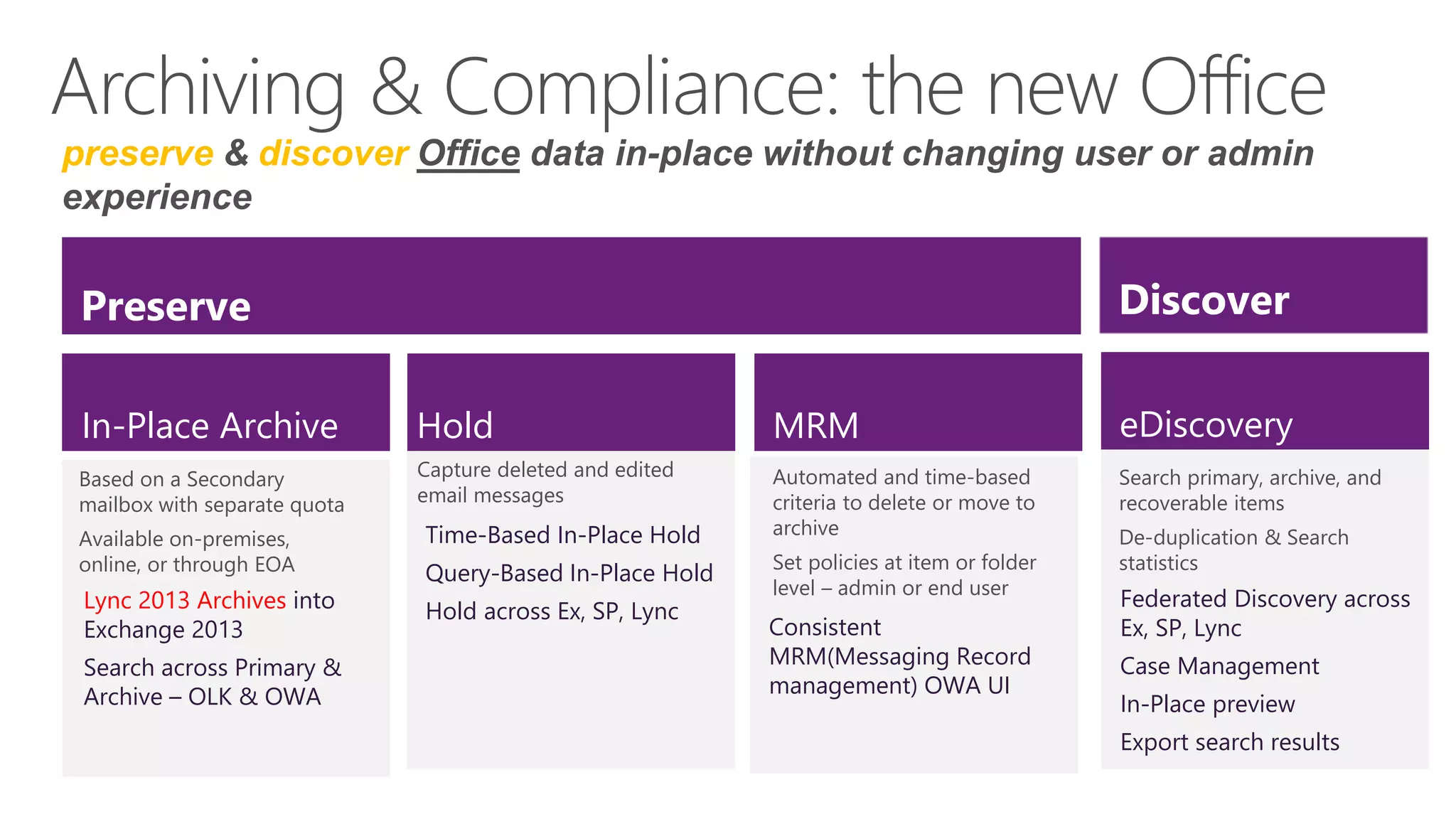 Archiving & Compliance: the new Office

preserve & discover Office data in-place without changing user or admin experience

Preserve

Discover

In-Place Archive

Based on a Secondary mailbox with separate quota

Available on-premises, online, or through EOA

Lync 2013 Archives into Exchange 2013

Search across Primary & Archive – OLK & OWA

Hold

Capture deleted and edited email messages

Time-Based In-Place Hold

Query-Based In-Place Hold

Hold across Ex, SP, Lync

MRM

Automated and time-based criteria to delete or move to archive

Set policies at item or folder level – admin or end user

Consistent MRM(Messaging Record management) OWA UI

eDiscovery

Search primary, archive, and recoverable items

De-duplication & Search statistics

Federated Discovery across Ex, SP, Lync

Case Management

In-Place preview

Export search results